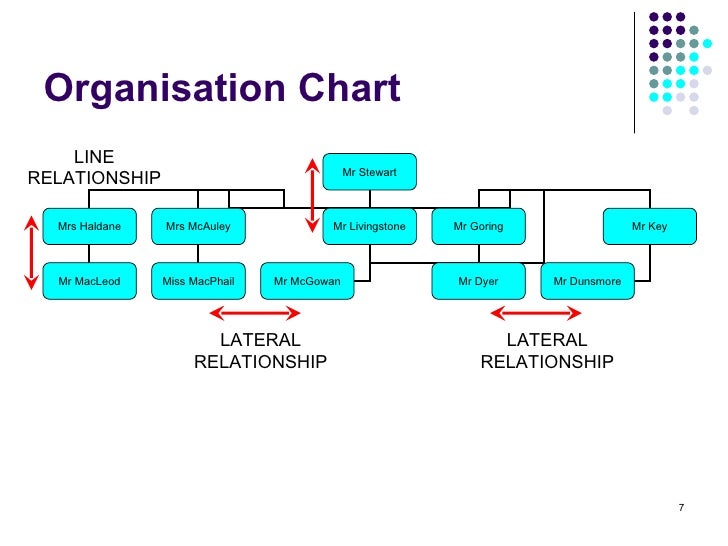 Organisation Chart

LINE RELATIONSHIP

Mr Stewart

Mrs Haldane

Mrs McAuley

Mr Livingstone

Mr Goring

Mr Key

Mr MacLeod

Miss MacPhail

Mr McGowan

Mr Dyer

Mr Dunsmore

LATERAL RELATIONSHIP

LATERAL RELATIONSHIP

7